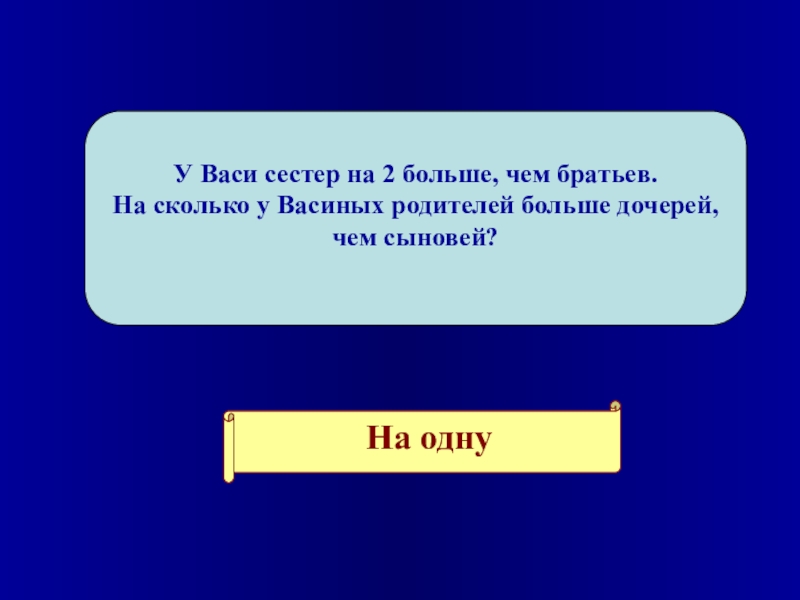 У Васи сестер на 2 больше, чем братьев.
На сколько у Васиных родителей больше дочерей, чем сыновей?

На одну